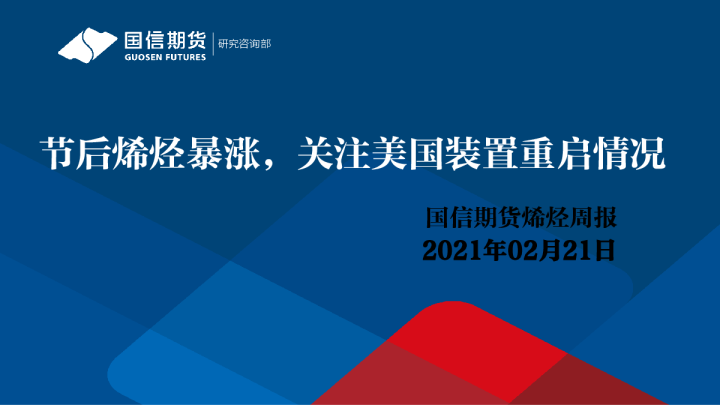 国信期货
GUOSEN FUTURES
研究咨询部

节后烯烃暴涨，关注美国装置重启情况

国信期货烯烃周报
2021年02月21日